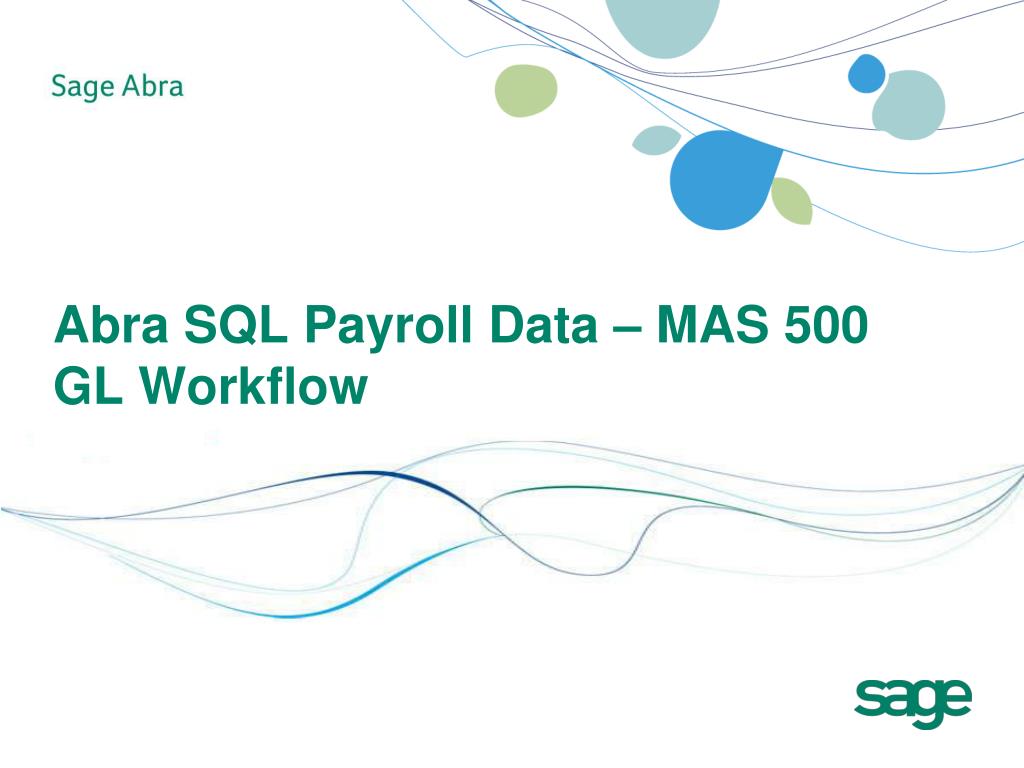 Sage Abra

Abra SQL Payroll Data – MAS 500 GL Workflow

sage